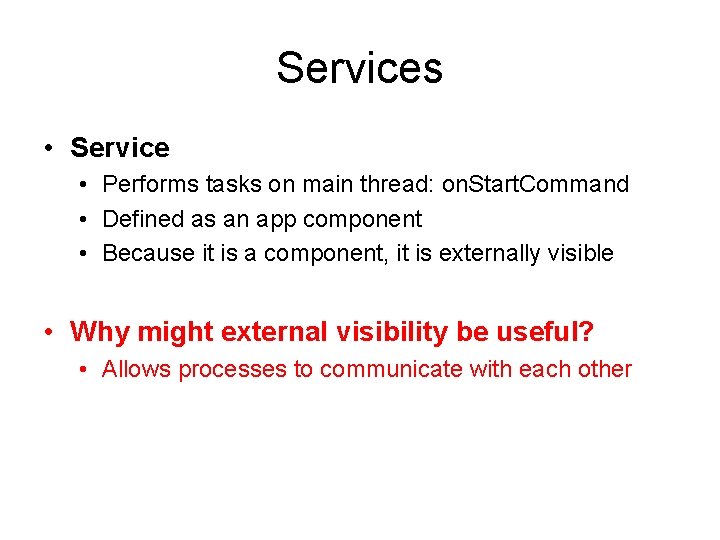 Services

• Service
  • Performs tasks on main thread: onStartCommand
  • Defined as an app component
  • Because it is a component, it is externally visible

• Why might external visibility be useful?
  • Allows processes to communicate with each other